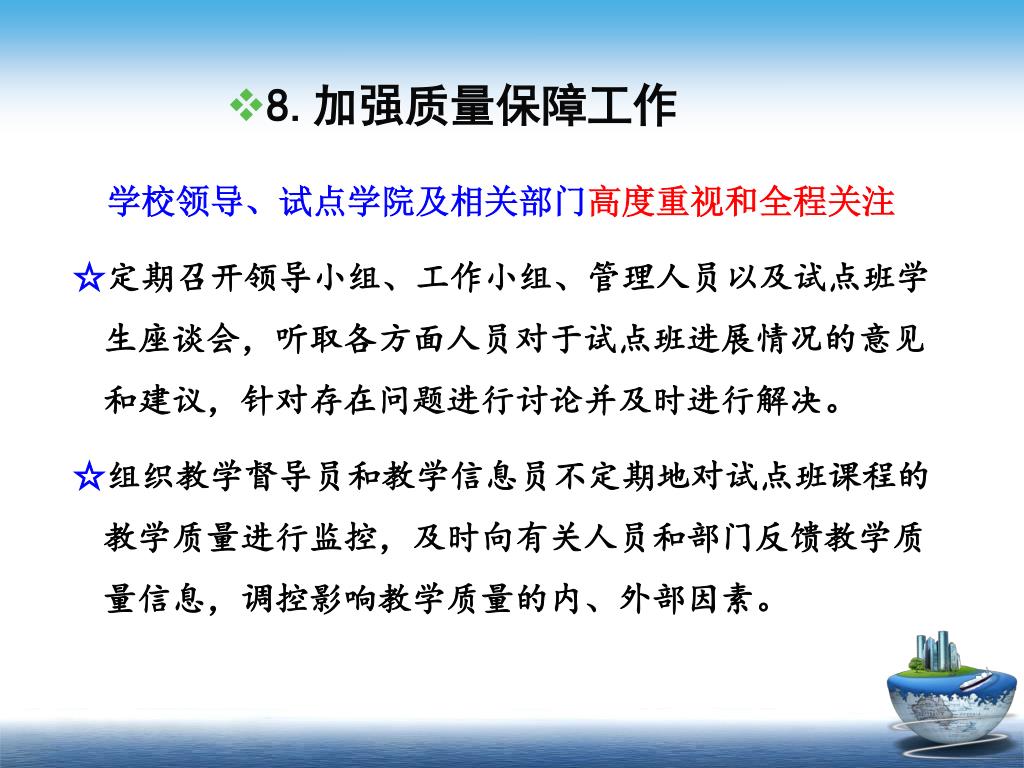 ❖8. 加强质量保障工作

学校领导、试点学院及相关部门高度重视和全程关注

☆定期召开领导小组、工作小组、管理人员以及试点班学生座谈会，听取各方面人员对于试点班进展情况的意见和建议，针对存在问题进行讨论并及时进行解决。

☆组织教学督导员和教学信息员不定期地对试点班课程的教学质量进行监控，及时向有关人员和部门反馈教学质量信息，调控影响教学质量的内、外部因素。